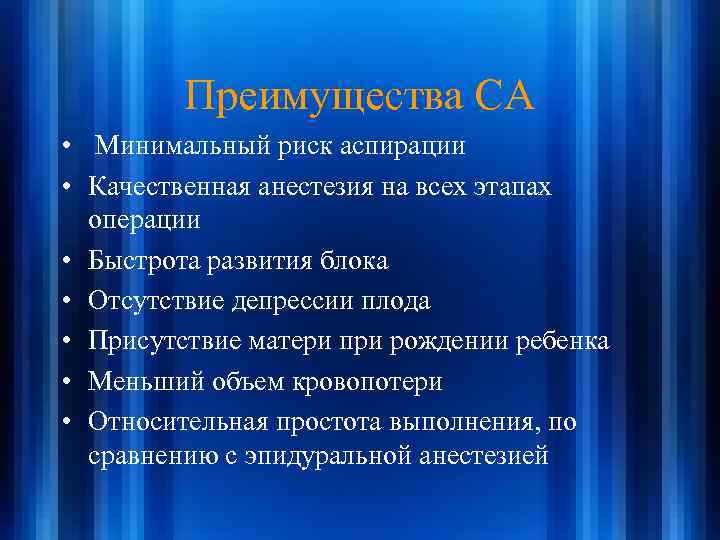 Преимущества СА

• Минимальный риск аспирации
• Качественная анестезия на всех этапах операции
• Быстрота развития блока
• Отсутствие депрессии плода
• Присутствие матери при рождении ребенка
• Меньший объем кровопотери
• Относительная простота выполнения, по сравнению с эпидуральной анестезией